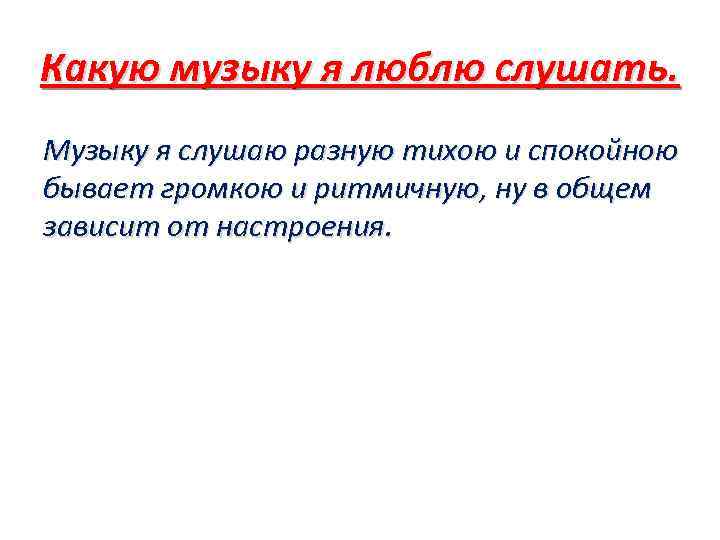 Какую музыку я люблю слушать.

Музыку я слушаю разную тихою и спокойною бывает громкою и ритмичную, ну в общем зависит от настроения.